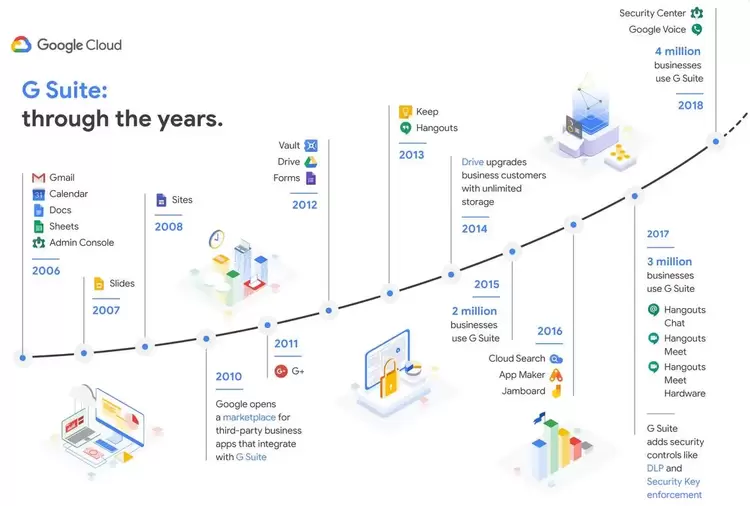 Google Cloud

G Suite:
through the years.

Gmail
Calendar
Docs
Sheets
Admin Console

2006

Slides

2007

Sites

2008

2010

Google opens a marketplace for third-party business apps that integrate with G Suite

2011

G+

Vault
Drive
Forms

2012

Keep
Hangouts

2013

Drive upgrades business customers with unlimited storage

2014

2015

2 million businesses use G Suite

2016

Cloud Search
App Maker
Jamboard

2017

3 million businesses use G Suite

Hangouts Chat
Hangouts Meet
Hangouts Meet Hardware

G Suite adds security controls like DLP and Security Key enforcement

Security Center
Google Voice

4 million businesses use G Suite

2018